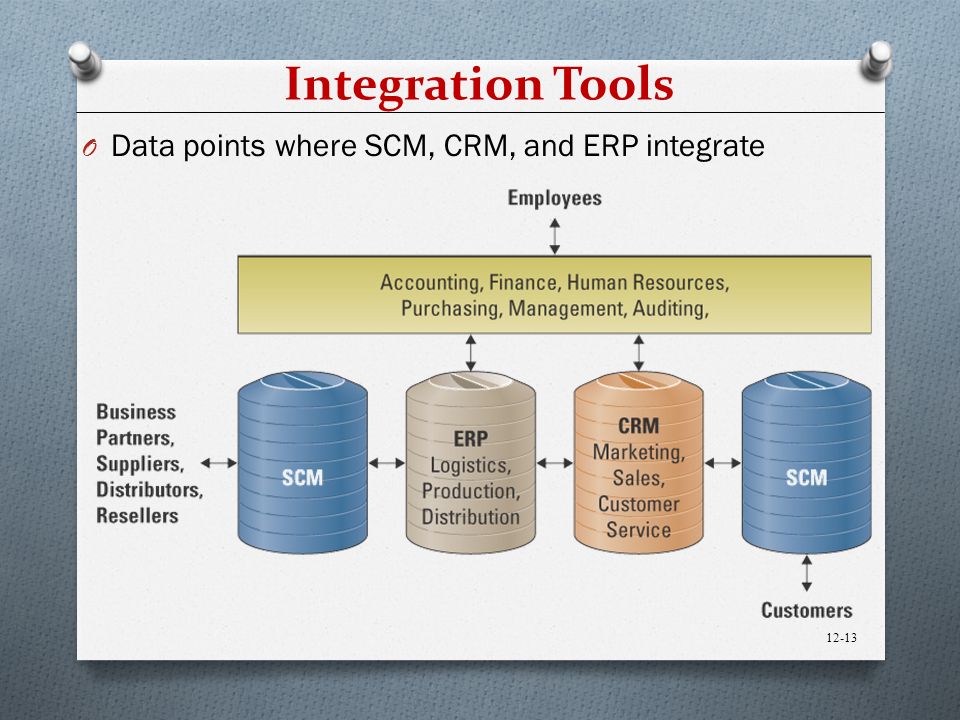 Integration Tools

O Data points where SCM, CRM, and ERP integrate

Employees

Accounting, Finance, Human Resources, Purchasing, Management, Auditing,

Business Partners, Suppliers, Distributors, Resellers

SCM

ERP Logistics, Production, Distribution

CRM Marketing, Sales, Customer Service

SCM

Customers

12-13